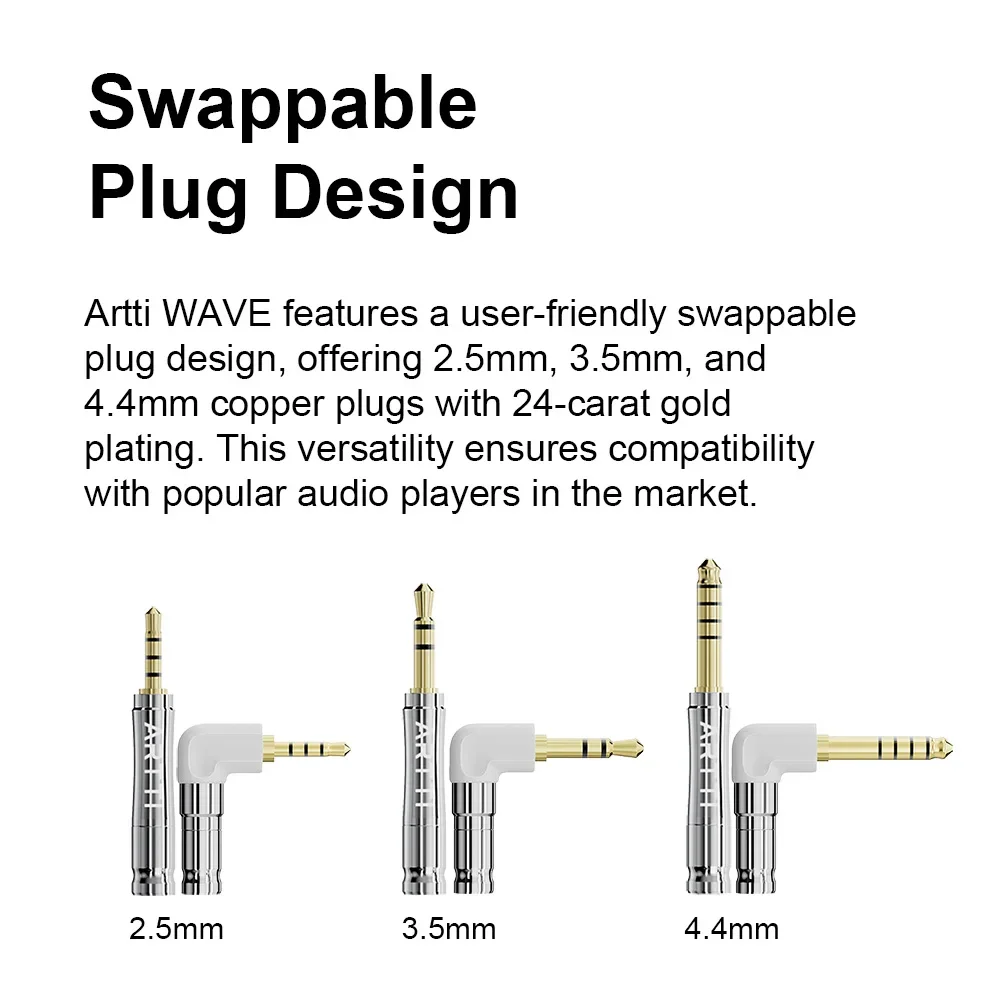 Swappable Plug Design

Artti WAVE features a user-friendly swappable plug design, offering 2.5mm, 3.5mm, and 4.4mm copper plugs with 24-carat gold plating. This versatility ensures compatibility with popular audio players in the market.

ARTTI

ARTTI

ARTTI

2.5mm

3.5mm

4.4mm